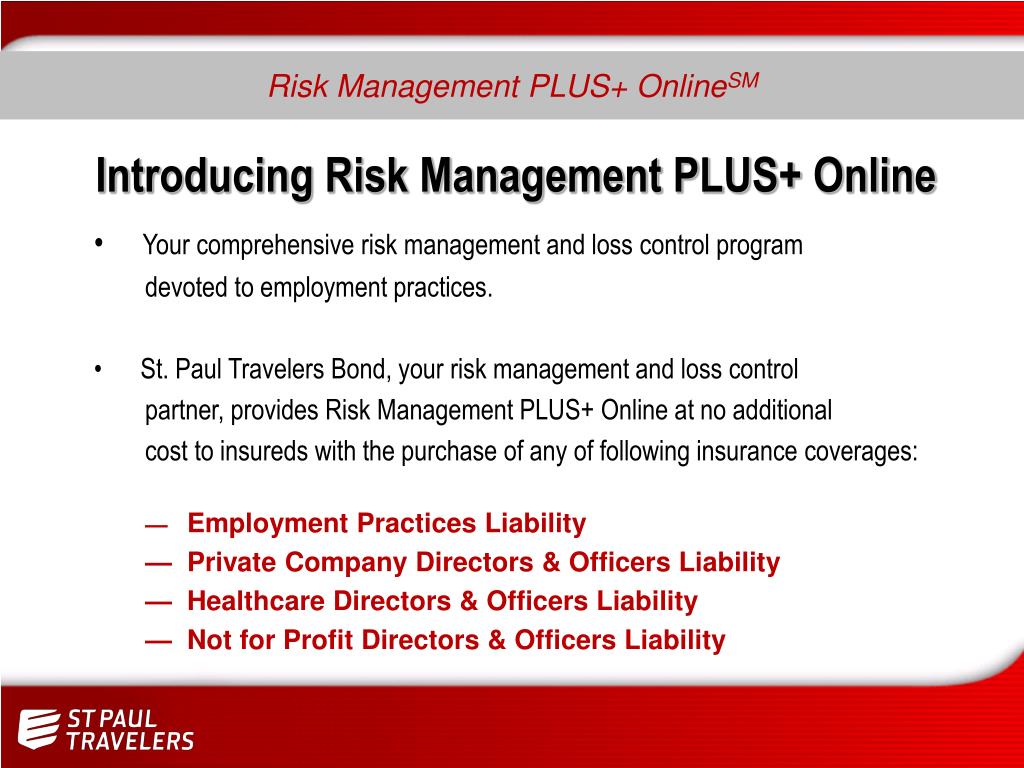 Risk Management PLUS+ Online$^{SM}$

Introducing Risk Management PLUS+ Online

• Your comprehensive risk management and loss control program devoted to employment practices.

• St. Paul Travelers Bond, your risk management and loss control partner, provides Risk Management PLUS+ Online at no additional cost to insureds with the purchase of any of following insurance coverages:

— Employment Practices Liability
— Private Company Directors & Officers Liability
— Healthcare Directors & Officers Liability
— Not for Profit Directors & Officers Liability

ST PAUL TRAVELERS